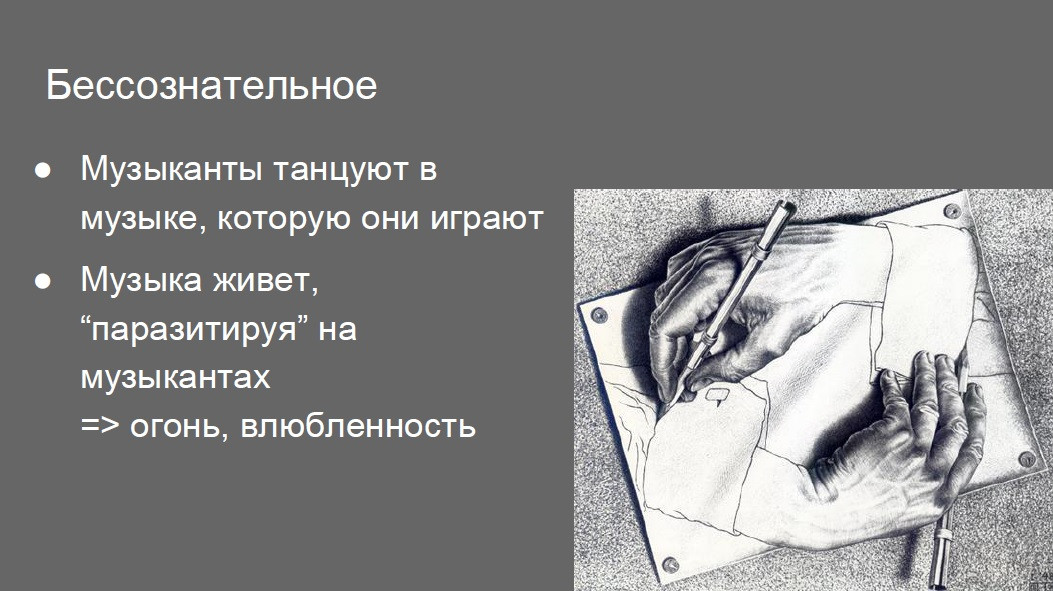 Бессознательное

● Музыканты танцуют в музыке, которую они играют

● Музыка живет, “паразитируя” на музыкантах
=> огонь, влюбленность